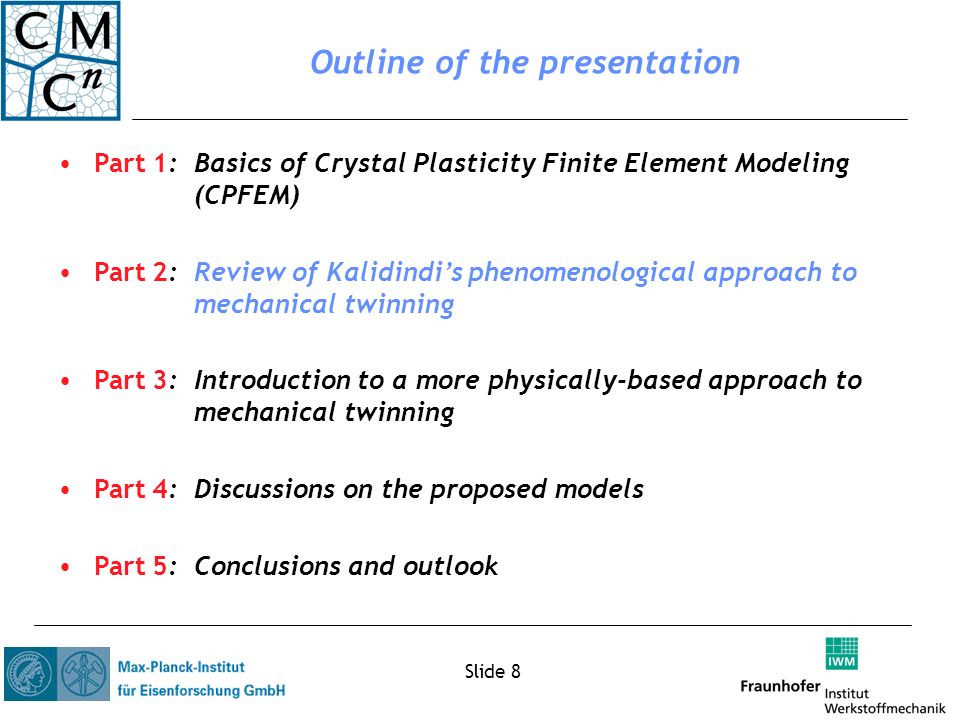 CM
$C^n$

Outline of the presentation

• Part 1: Basics of Crystal Plasticity Finite Element Modeling (CPFEM)

• Part 2: Review of Kalidindi's phenomenological approach to mechanical twinning

• Part 3: Introduction to a more physically-based approach to mechanical twinning

• Part 4: Discussions on the proposed models

• Part 5: Conclusions and outlook

Max-Planck-Institut für Eisenforschung GmbH

Slide 8

IWM
Fraunhofer Institut Werkstoffmechanik